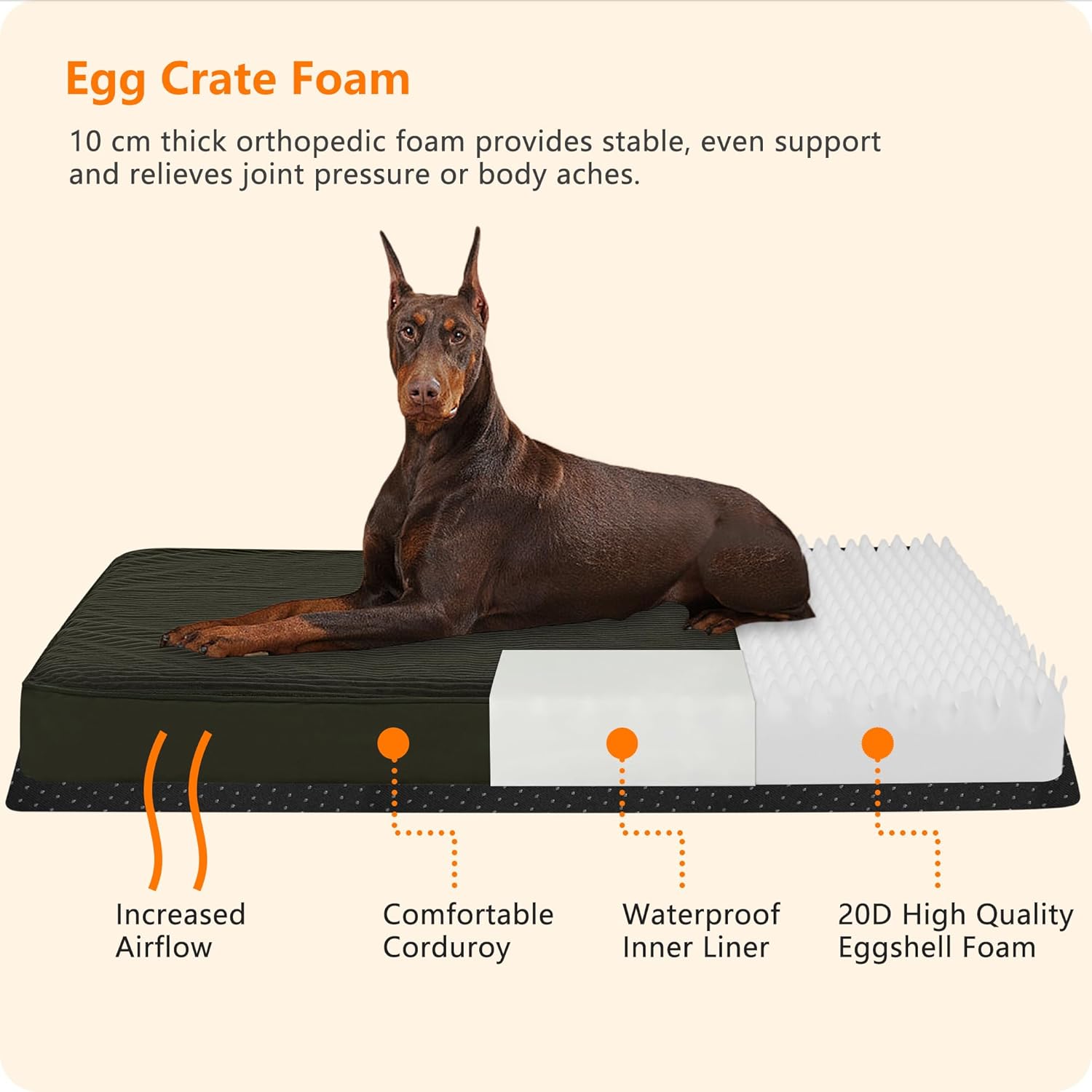 Egg Crate Foam

10 cm thick orthopedic foam provides stable, even support and relieves joint pressure or body aches.

Increased Airflow

Comfortable Corduroy

Waterproof Inner Liner

20D High Quality Eggshell Foam